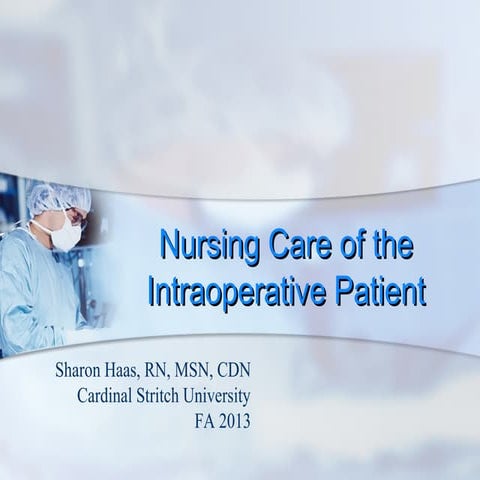 Nursing Care of the Intraoperative Patient

Sharon Haas, RN, MSN, CDN
Cardinal Stritch University
FA 2013